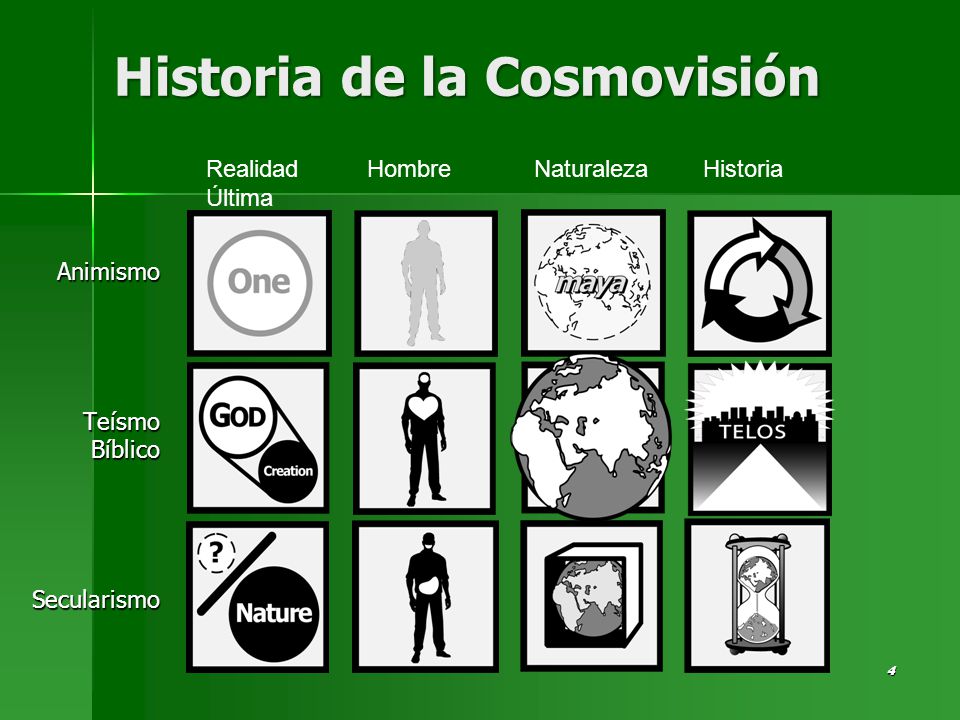 Historia de la Cosmovisión

| | Realidad Última | Hombre | Naturaleza | Historia |
|---|---|---|---|---|
| Animismo | One | | maya | |
| Teísmo Bíblico | GOD Creation | | | TELOS |
| Secularismo | ? Nature | | | |

4